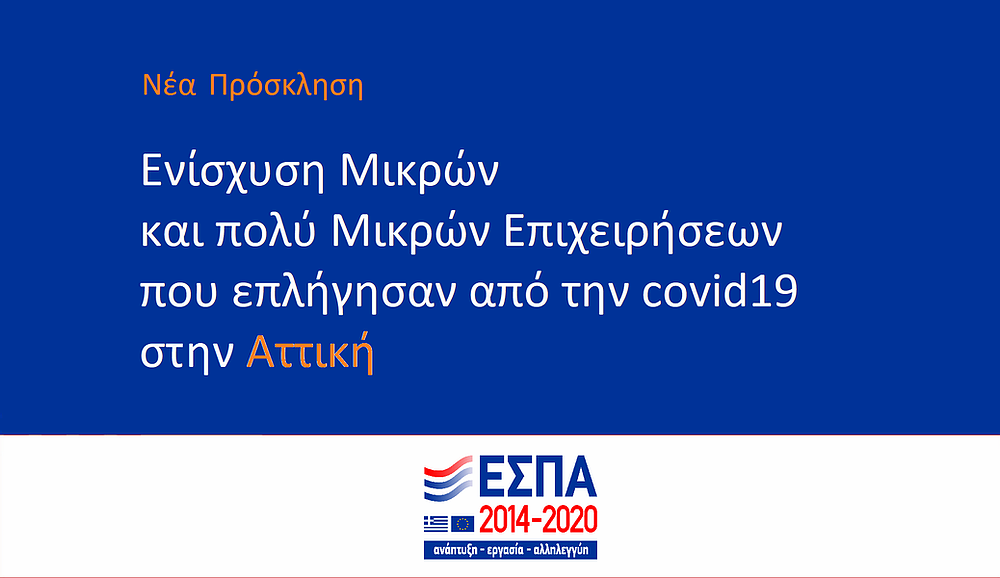 Νέα Πρόσκληση

Ενίσχυση Μικρών
και πολύ Μικρών Επιχειρήσεων
που επλήγησαν από την covid19
στην Αττική

ΕΣΠΑ
2014-2020
ανάπτυξη - εργασία - αλληλεγγύη